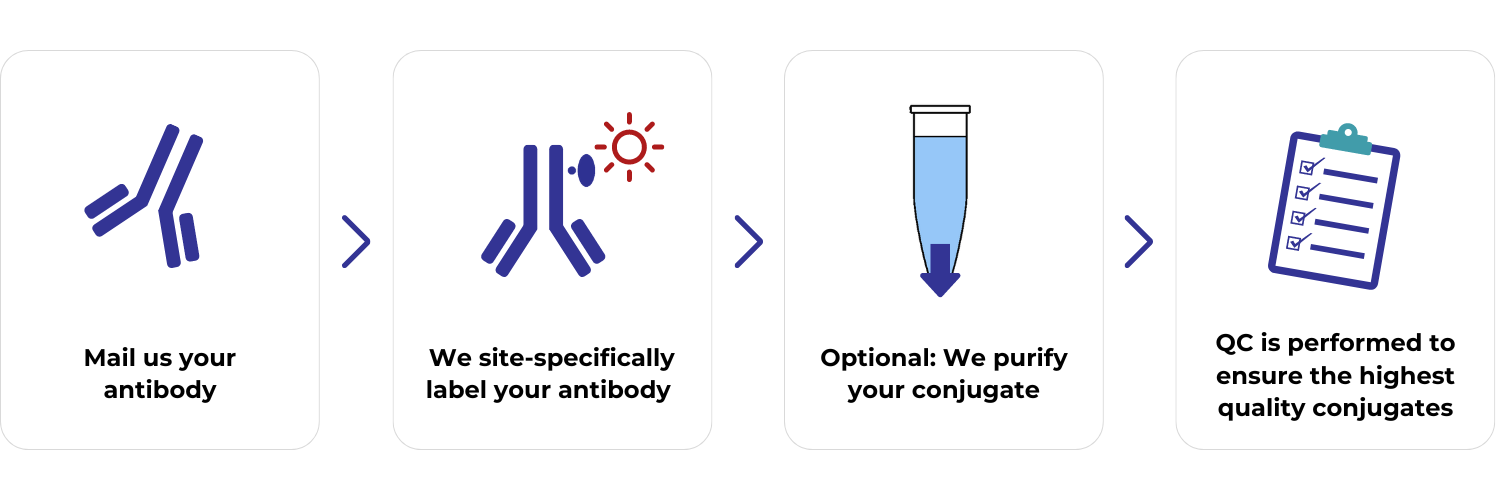 Mail us your antibody

We site-specifically label your antibody

Optional: We purify your conjugate

QC is performed to ensure the highest quality conjugates